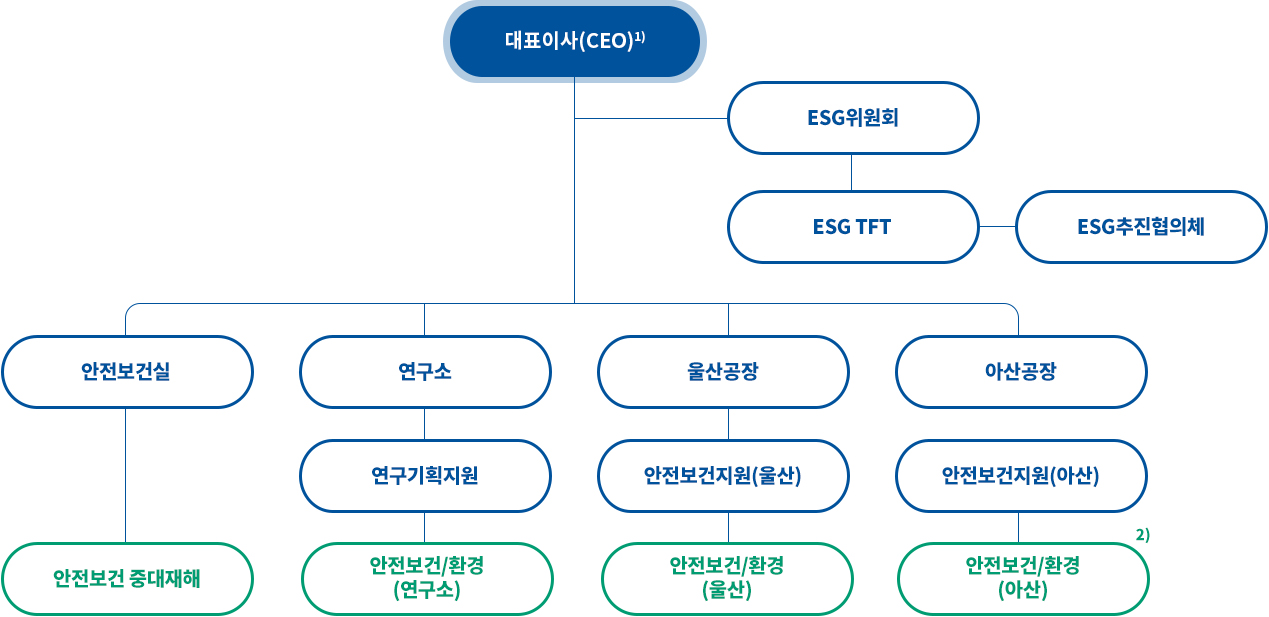 대표이사(CEO)$^{1)}$

ESG위원회

ESG TFT

ESG추진협의체

안전보건실

연구소

울산공장

아산공장

연구기획지원

안전보건지원(울산)

안전보건지원(아산)

안전보건 중대재해

안전보건/환경 (연구소)

안전보건/환경 (울산)

2)

안전보건/환경 (아산)